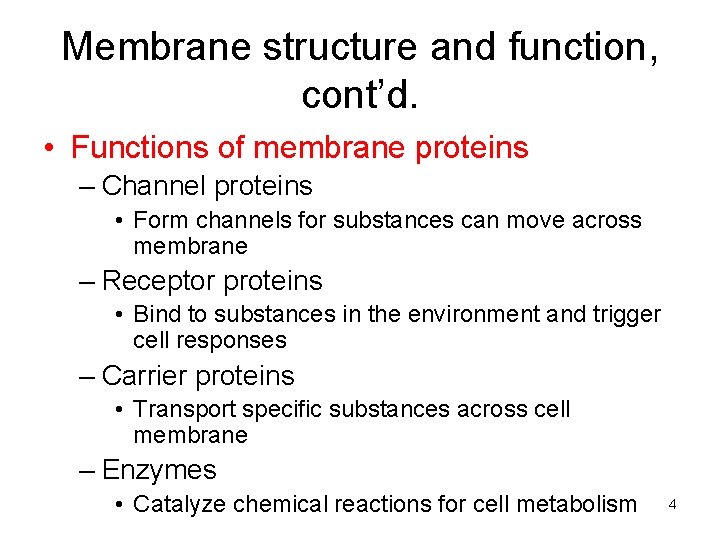 Membrane structure and function, cont'd.

• Functions of membrane proteins
– Channel proteins
• Form channels for substances can move across membrane
– Receptor proteins
• Bind to substances in the environment and trigger cell responses
– Carrier proteins
• Transport specific substances across cell membrane
– Enzymes
• Catalyze chemical reactions for cell metabolism

4